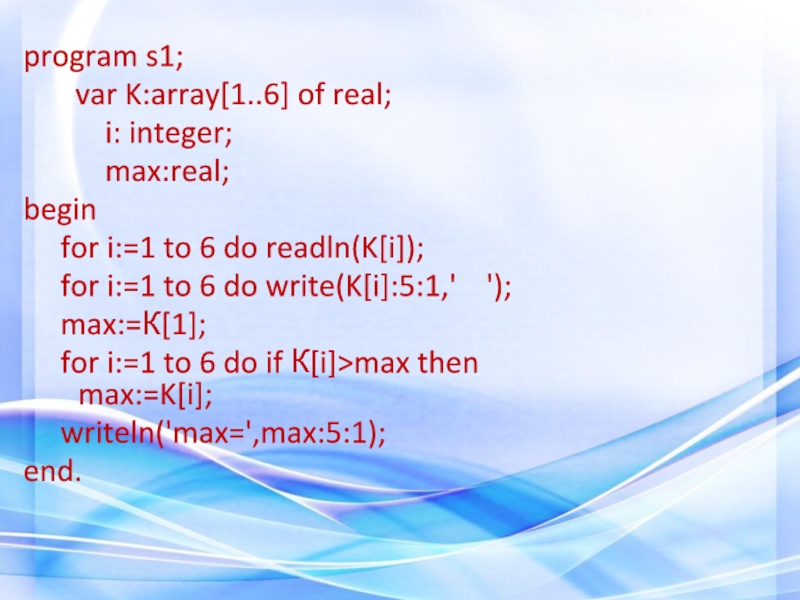 program s1;
var K:array[1..6] of real;
i: integer;
max:real;
begin
for i:=1 to 6 do readln(K[i]);
for i:=1 to 6 do write(K[i]:5:1,'    ');
max:=К[1];
for i:=1 to 6 do if К[i]>max then max:=K[i];
writeln('max=',max:5:1);
end.